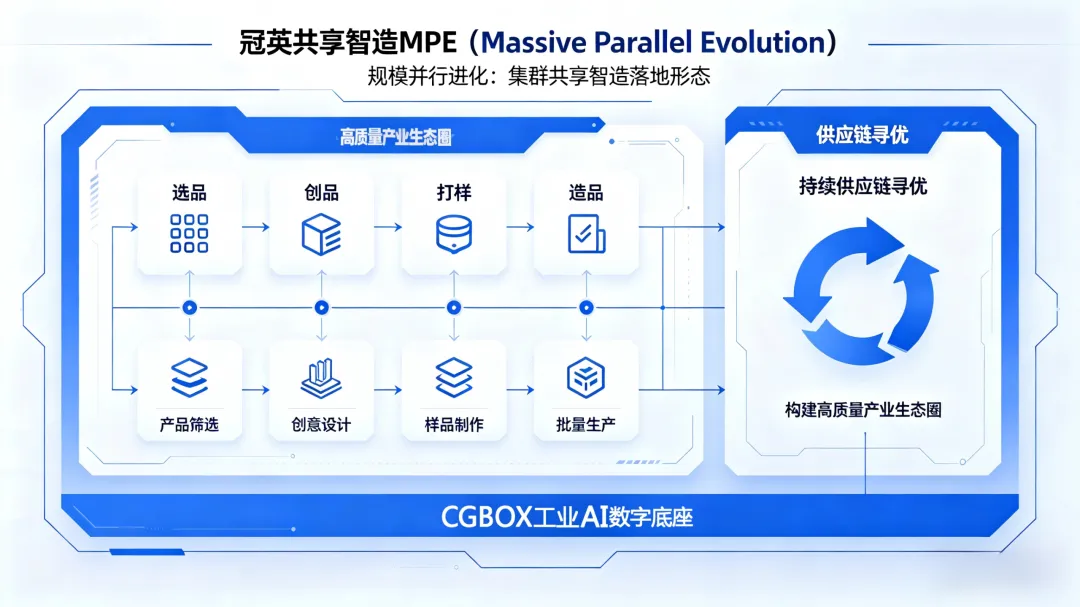 冠英共享智造MPE（Massive Parallel Evolution）
规模并行进化：集群共享智造落地形态

高质量产业生态圈

选品
创品
打样
造品

产品筛选
创意设计
样品制作
批量生产

供应链寻优

持续供应链寻优

构建高质量产业生态圈

CGBOX工业AI数字底座